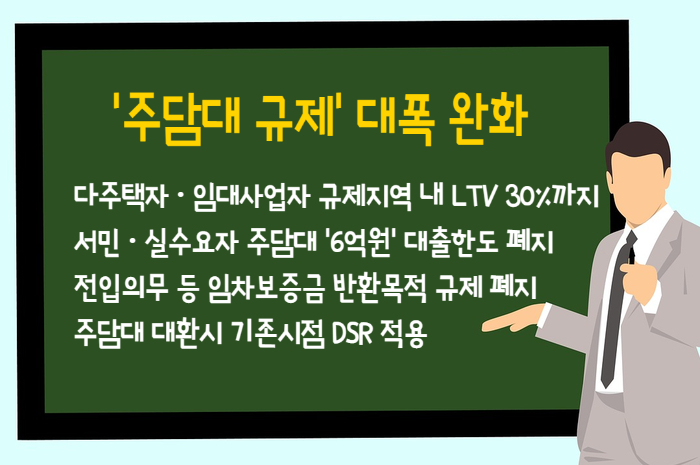 '주담대 규제' 대폭 완화

다주택자 · 임대사업자 규제지역 내 LTV 30%까지
서민 · 실수요자 주담대 '6억원' 대출한도 폐지
전입의무 등 임차보증금 반환목적 규제 폐지
주담대 대환시 기존시점 DSR 적용